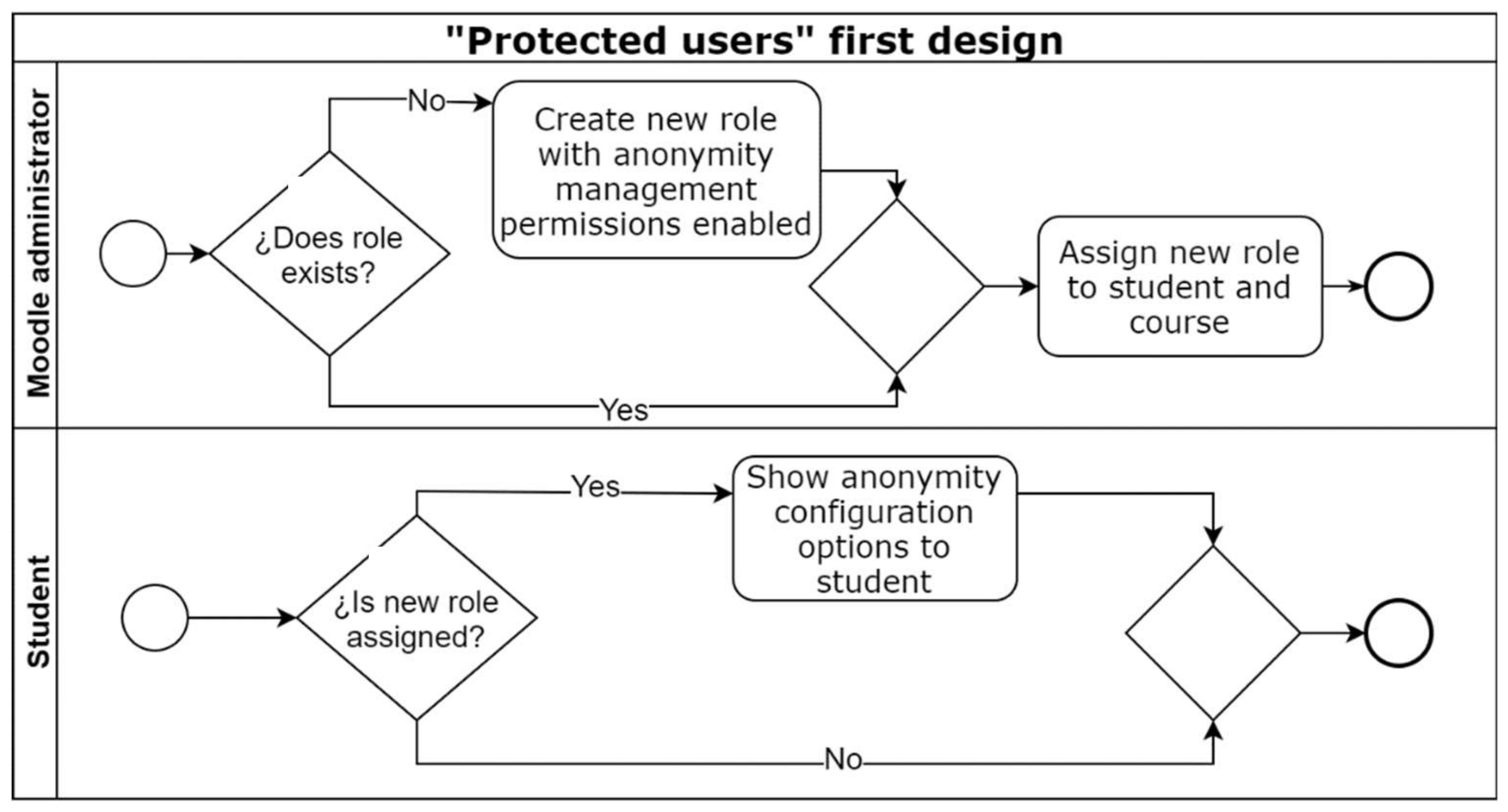 "Protected users" first design

Moodle administrator

¿Does role exists?

No

Create new role with anonymity management permissions enabled

Yes

Assign new role to student and course

Student

¿Is new role assigned?

Yes

Show anonymity configuration options to student

No